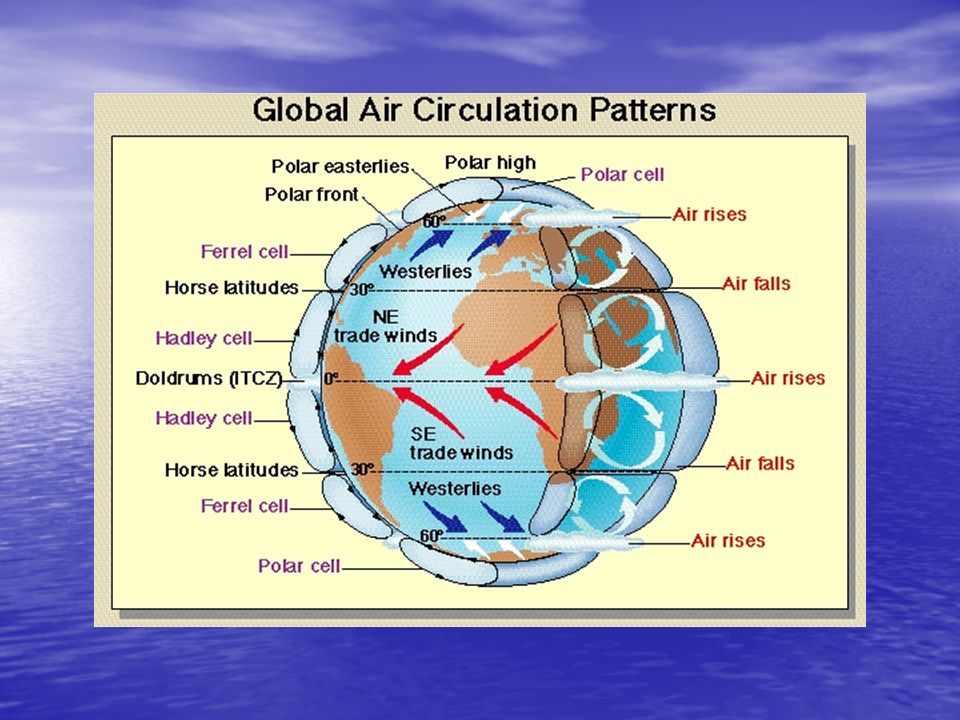 Global Air Circulation Patterns

Polar easterlies
Polar high
Polar cell
Polar front
60°
Air rises
Ferrel cell
Westerlies
Horse latitudes
30°
Air falls
NE trade winds
Hadley cell
Doldrums (ITCZ)
0°
Air rises
Hadley cell
SE trade winds
Horse latitudes
30°
Air falls
Westerlies
Ferrel cell
60°
Air rises
Polar cell